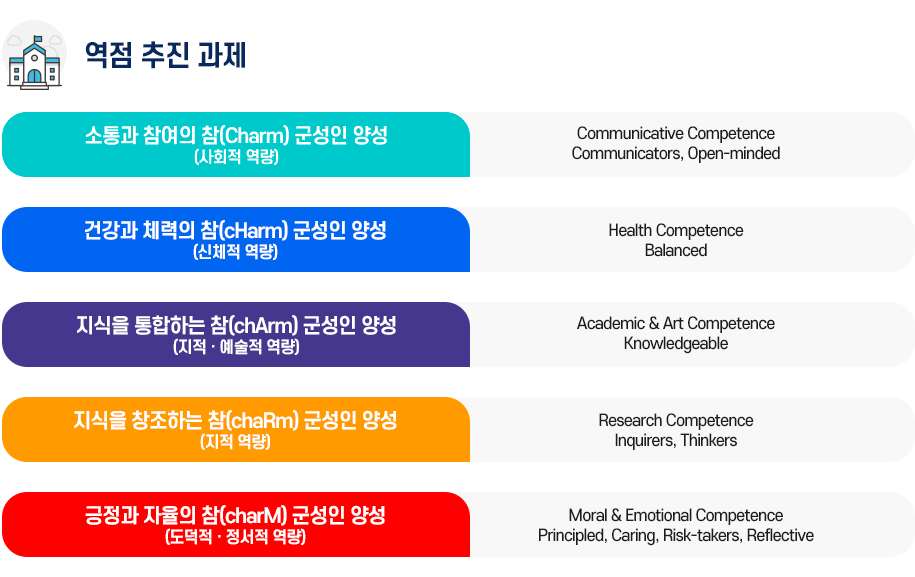 역점 추진 과제

소통과 참여의 참(Charm) 군성인 양성
(사회적 역량)

Communicative Competence
Communicators, Open-minded

건강과 체력의 참(cHarm) 군성인 양성
(신체적 역량)

Health Competence
Balanced

지식을 통합하는 참(chArm) 군성인 양성
(지적 · 예술적 역량)

Academic & Art Competence
Knowledgeable

지식을 창조하는 참(chaRm) 군성인 양성
(지적 역량)

Research Competence
Inquirers, Thinkers

긍정과 자율의 참(charM) 군성인 양성
(도덕적 · 정서적 역량)

Moral & Emotional Competence
Principled, Caring, Risk-takers, Reflective